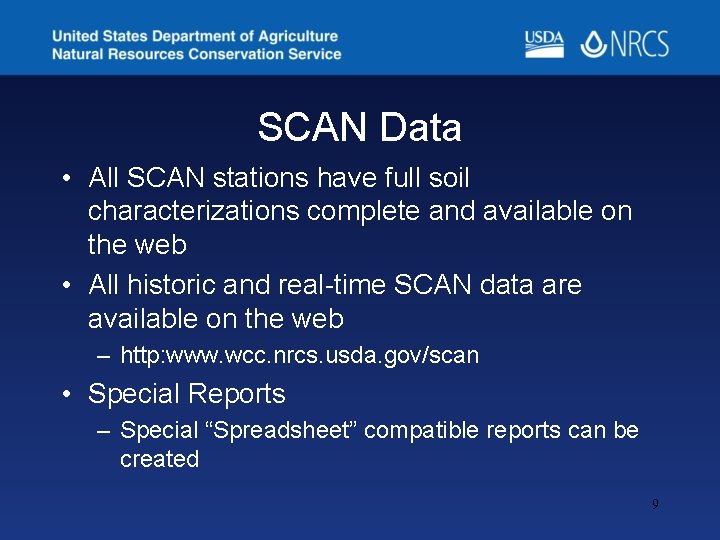 United States Department of Agriculture
Natural Resources Conservation Service

USDA NRCS

SCAN Data

• All SCAN stations have full soil characterizations complete and available on the web

• All historic and real-time SCAN data are available on the web

– http:www.wcc.nrcs.usda.gov/scan

• Special Reports

– Special “Spreadsheet” compatible reports can be created

9